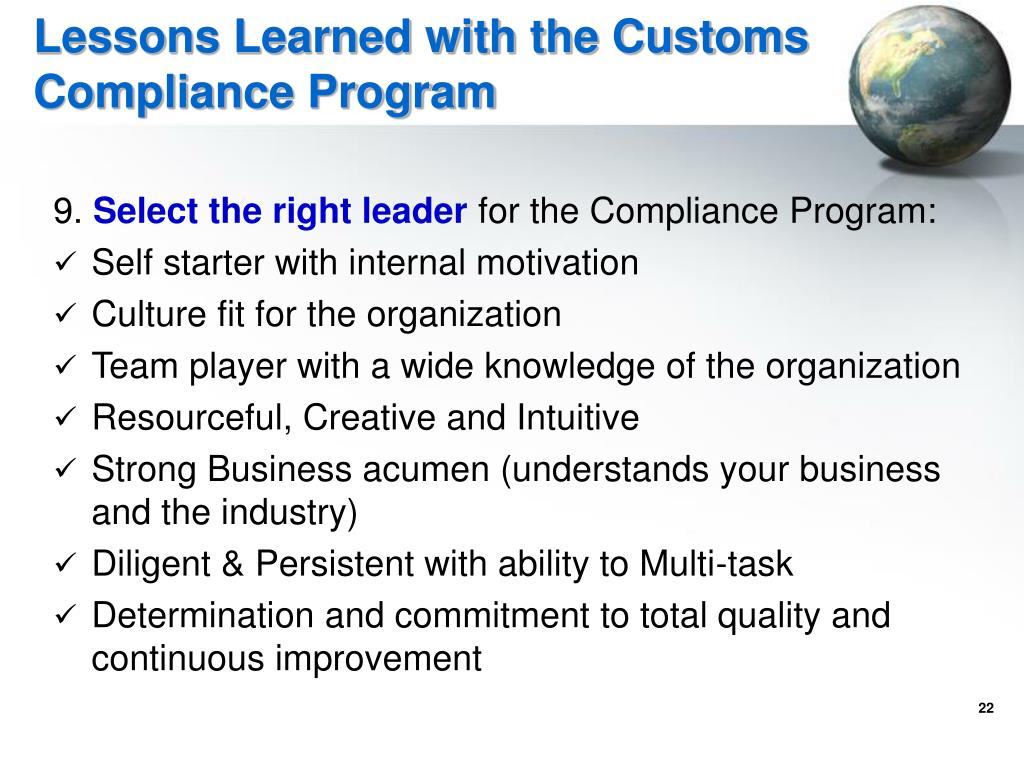 Lessons Learned with the Customs Compliance Program

9. Select the right leader for the Compliance Program:

✓ Self starter with internal motivation
✓ Culture fit for the organization
✓ Team player with a wide knowledge of the organization
✓ Resourceful, Creative and Intuitive
✓ Strong Business acumen (understands your business and the industry)
✓ Diligent & Persistent with ability to Multi-task
✓ Determination and commitment to total quality and continuous improvement

22